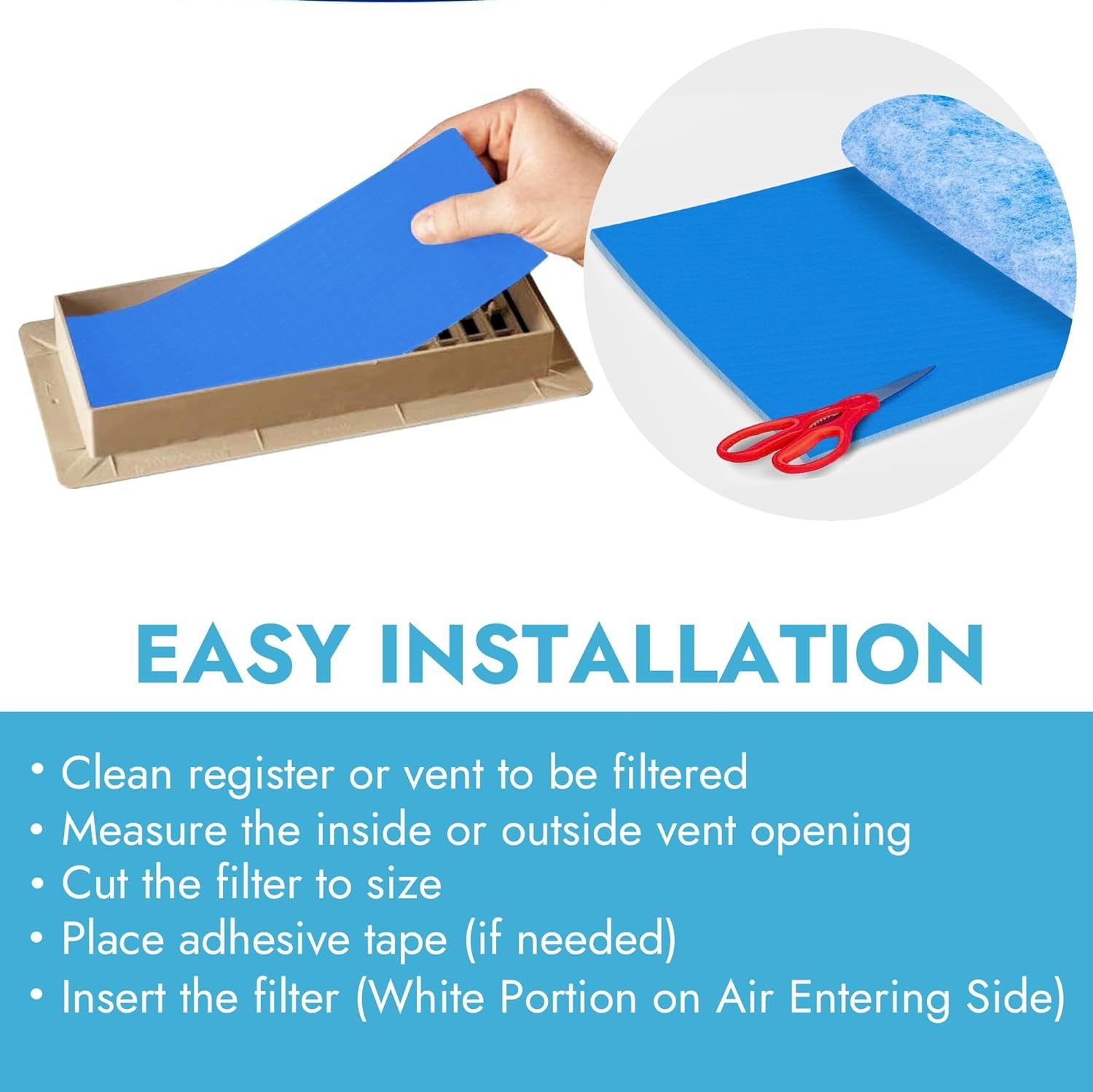 EASY INSTALLATION

• Clean register or vent to be filtered
• Measure the inside or outside vent opening
• Cut the filter to size
• Place adhesive tape (if needed)
• Insert the filter (White Portion on Air Entering Side)